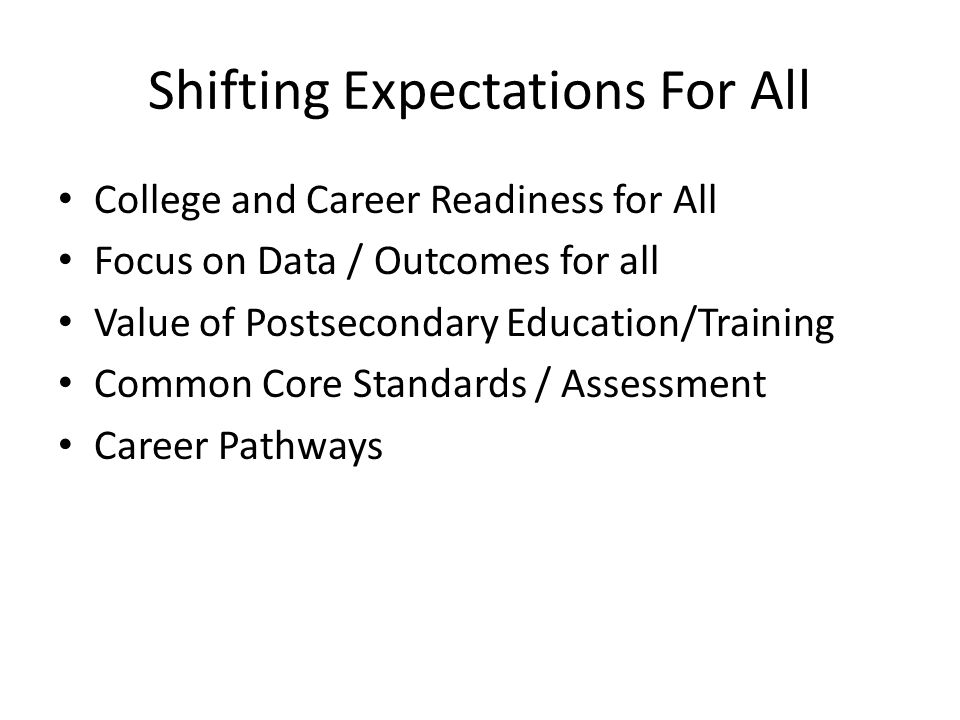 Shifting Expectations For All

• College and Career Readiness for All
• Focus on Data / Outcomes for all
• Value of Postsecondary Education/Training
• Common Core Standards / Assessment
• Career Pathways